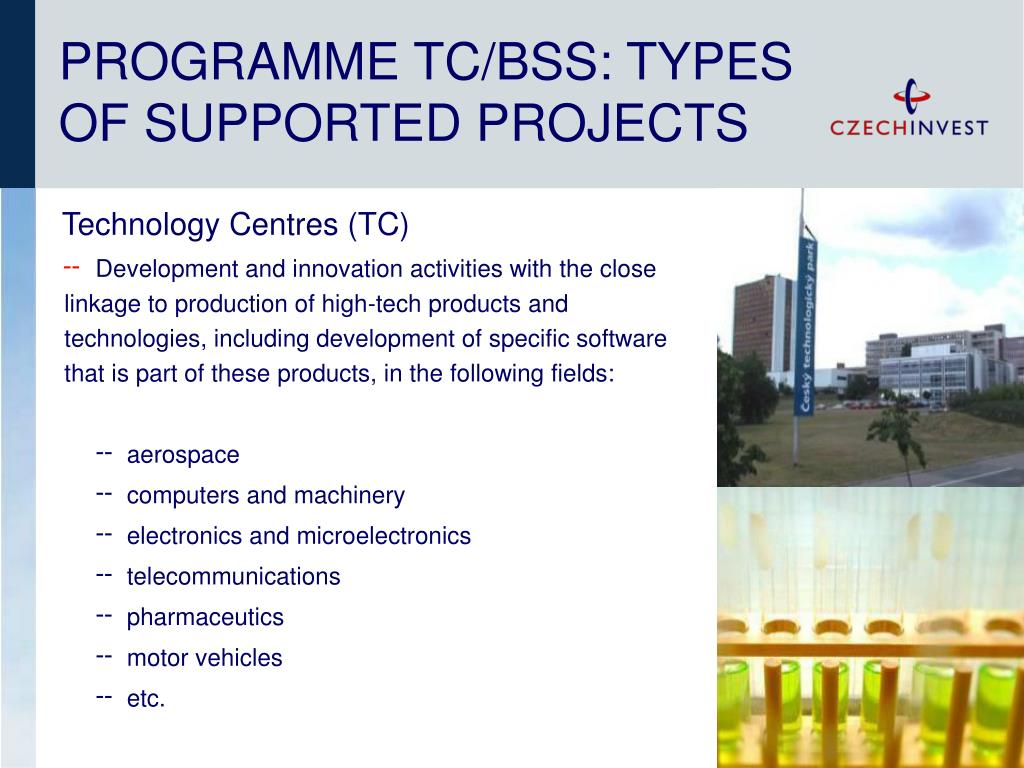 PROGRAMME TC/BSS: TYPES OF SUPPORTED PROJECTS

CZECHINVEST

Technology Centres (TC)

-- Development and innovation activities with the close linkage to production of high-tech products and technologies, including development of specific software that is part of these products, in the following fields:

-- aerospace
-- computers and machinery
-- electronics and microelectronics
-- telecommunications
-- pharmaceutics
-- motor vehicles
-- etc.

Český technologický park